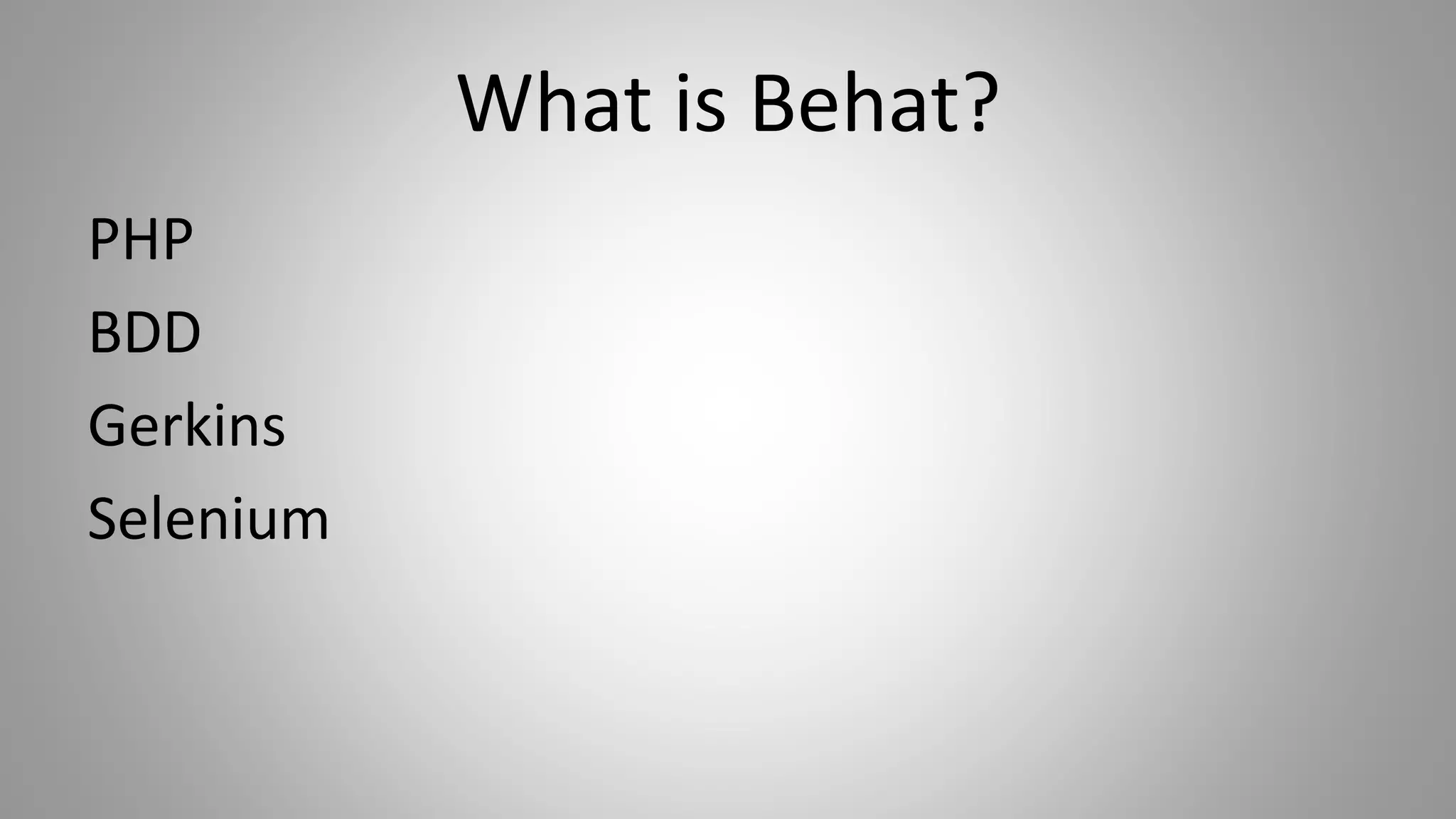 What is Behat?

PHP

BDD

Gerkins

Selenium